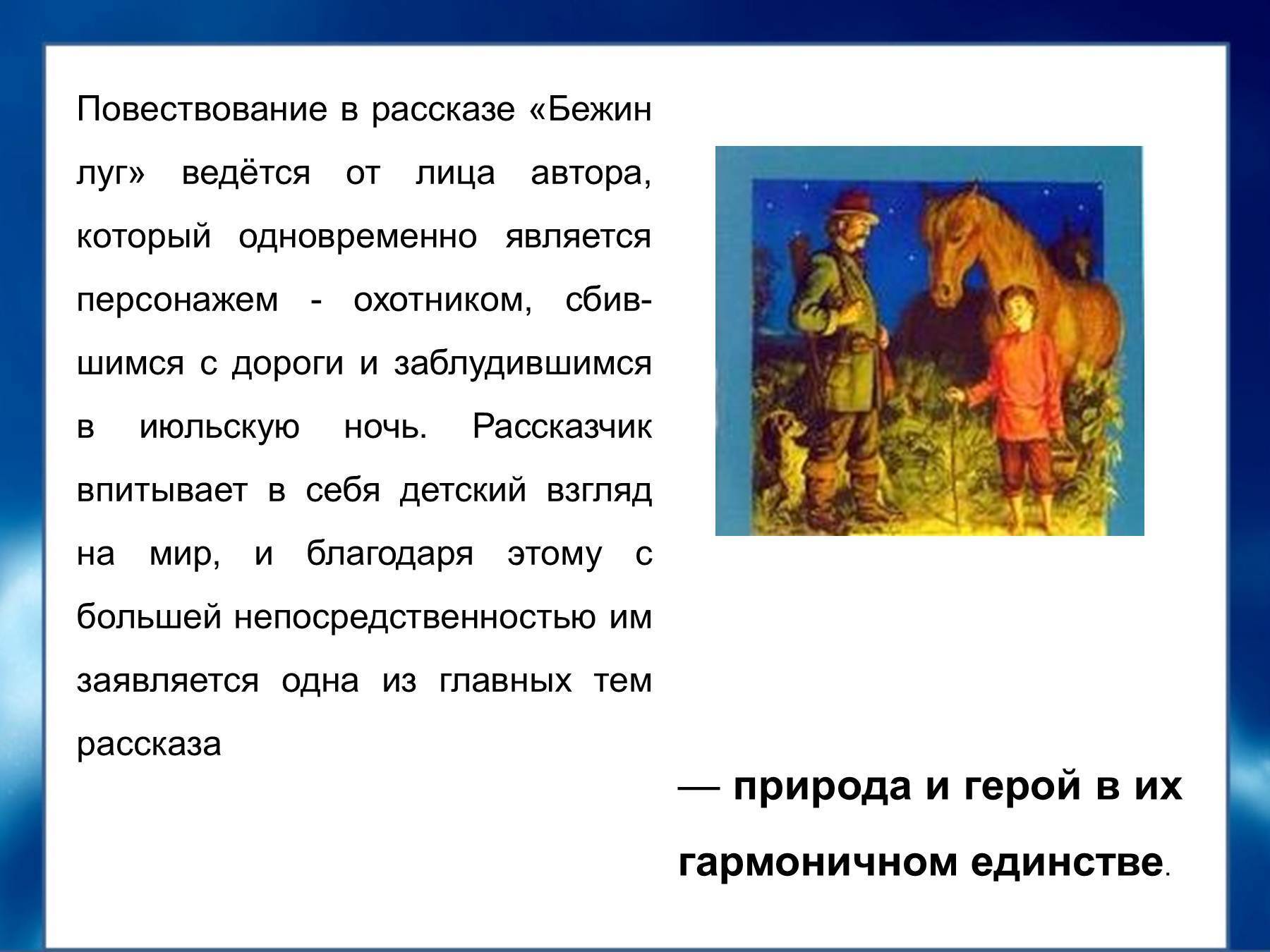 Повествование в рассказе «Бежин луг» ведётся от лица автора, который одновременно является персонажем - охотником, сбившимся с дороги и заблудившимся в июльскую ночь. Рассказчик впитывает в себя детский взгляд на мир, и благодаря этому с большей непосредственностью им заявляется одна из главных тем рассказа

— природа и герой в их гармоничном единстве.